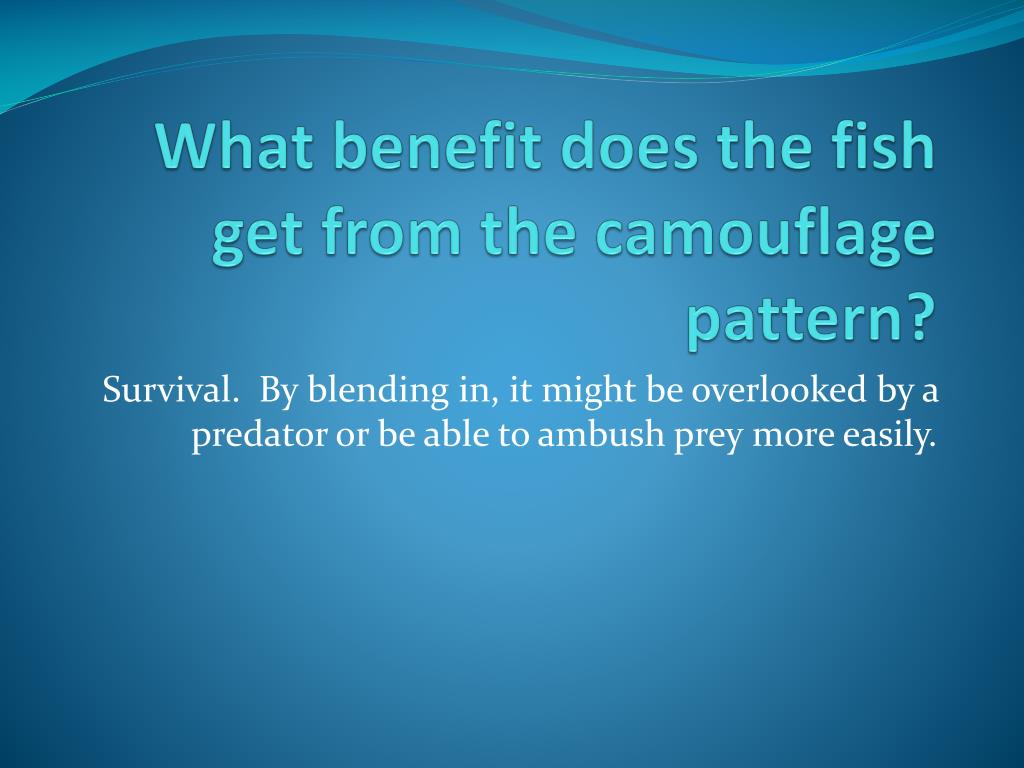 What benefit does the fish get from the camouflage pattern?

Survival.  By blending in, it might be overlooked by a predator or be able to ambush prey more easily.